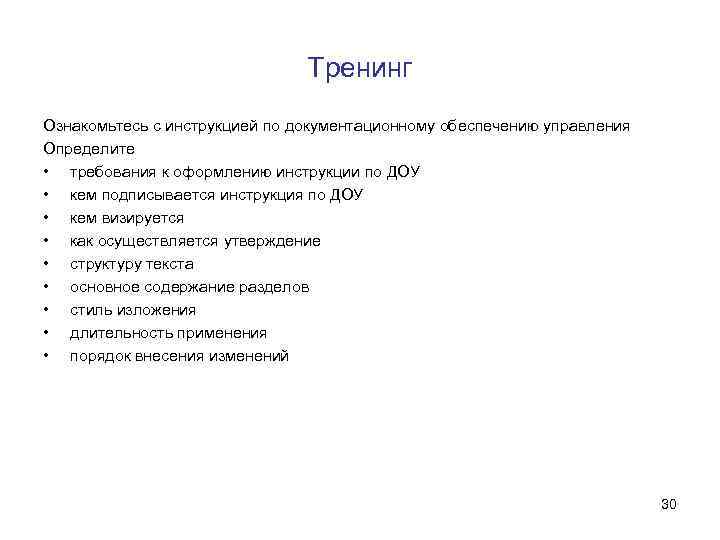 Тренинг

Ознакомьтесь с инструкцией по документационному обеспечению управления
Определите
• требования к оформлению инструкции по ДОУ
• кем подписывается инструкция по ДОУ
• кем визируется
• как осуществляется утверждение
• структуру текста
• основное содержание разделов
• стиль изложения
• длительность применения
• порядок внесения изменений

30